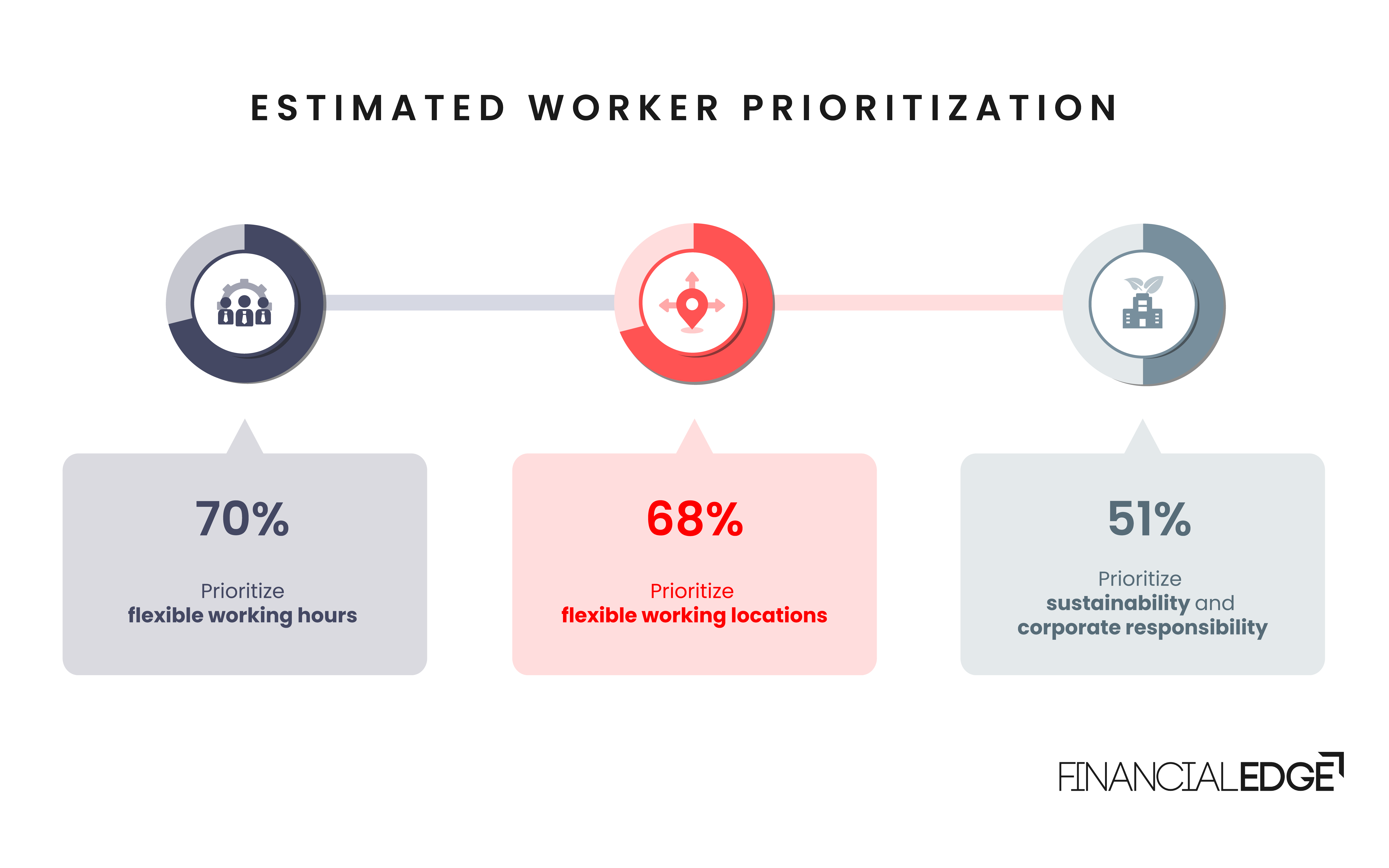 ESTIMATED WORKER PRIORITIZATION

70%

Prioritize
flexible working hours

68%

Prioritize
flexible working locations

51%

Prioritize
sustainability and corporate responsibility

FINANCIALEDGE